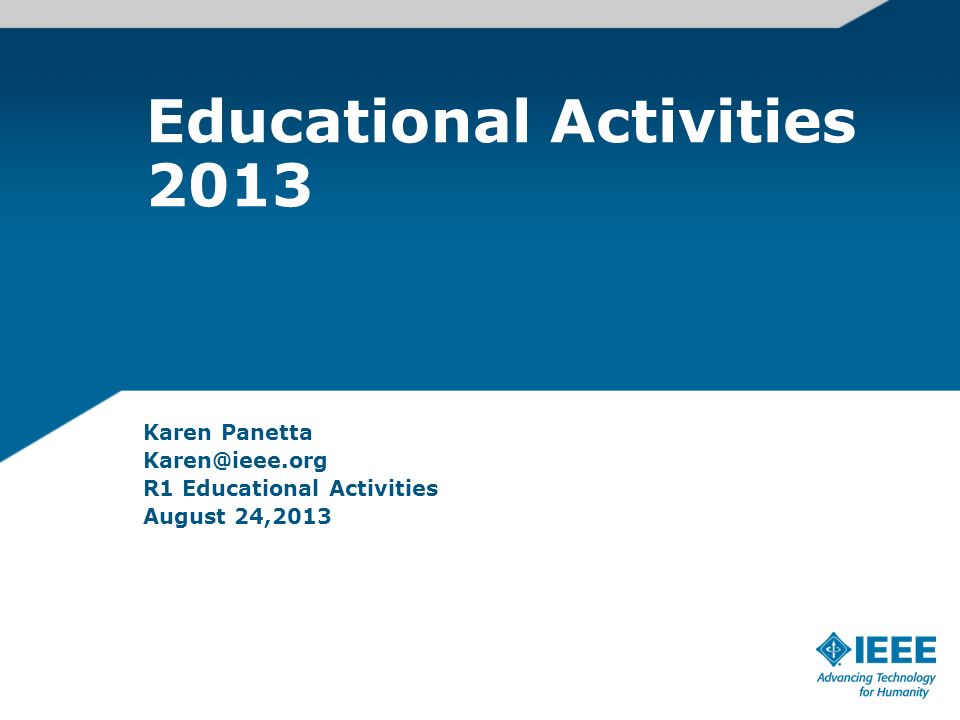 Educational Activities 2013

Karen Panetta
Karen@ieee.org
R1 Educational Activities
August 24,2013

IEEE
Advancing Technology for Humanity